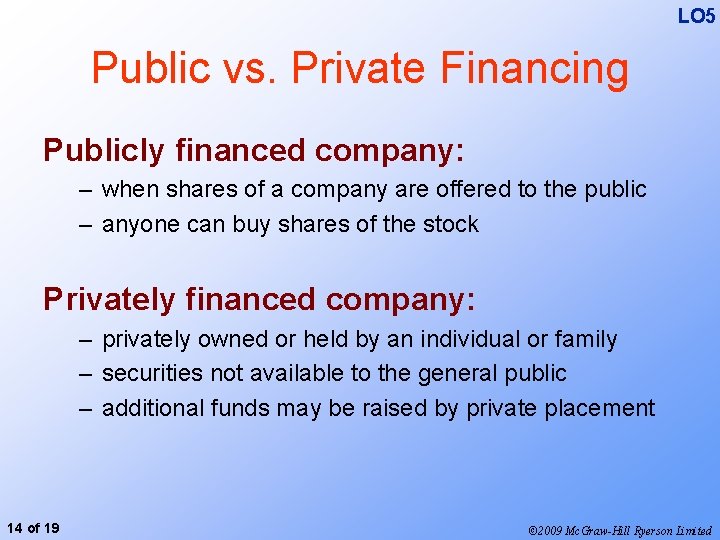 LO5

Public vs. Private Financing

Publicly financed company:

– when shares of a company are offered to the public
– anyone can buy shares of the stock

Privately financed company:

– privately owned or held by an individual or family
– securities not available to the general public
– additional funds may be raised by private placement

14 of 19

©2009 McGraw-Hill Ryerson Limited